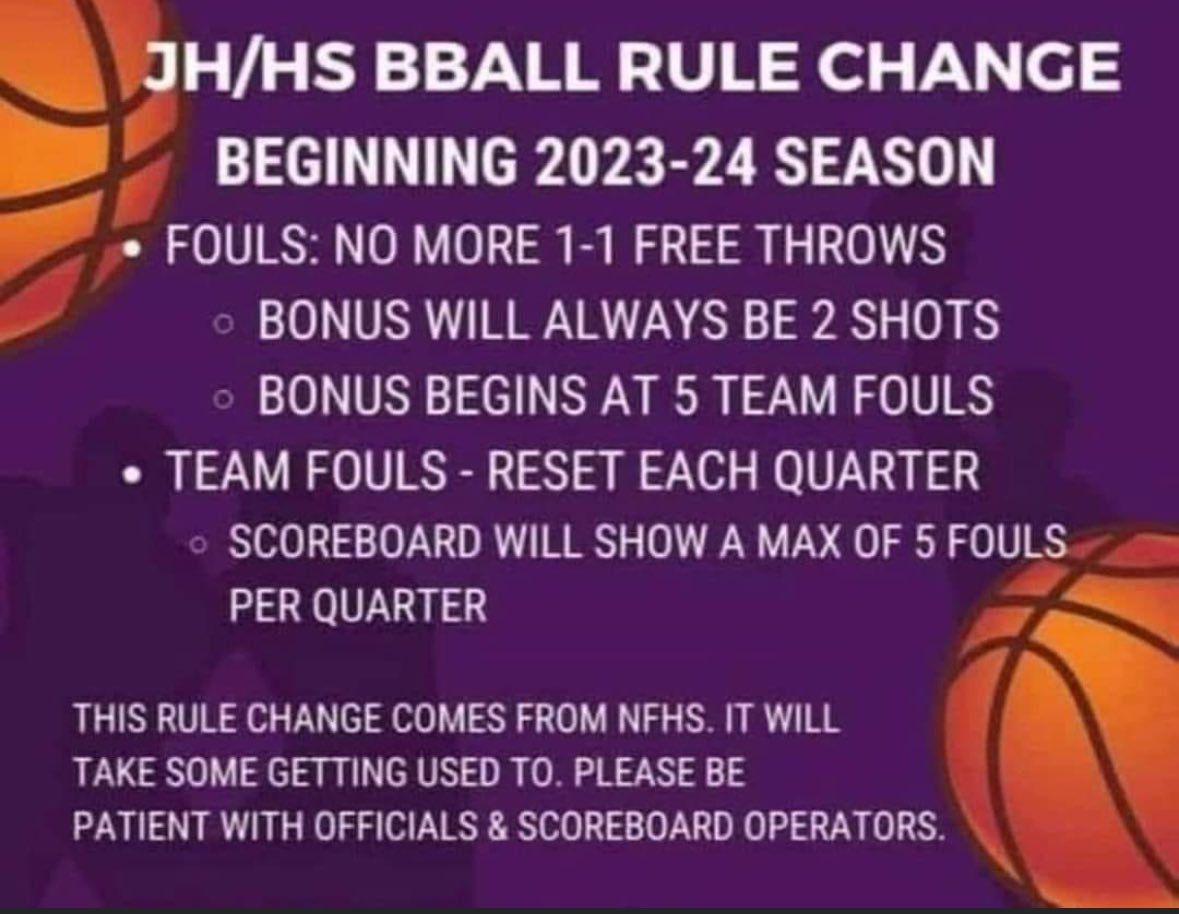 JH/HS BBALL RULE CHANGE
BEGINNING 2023-24 SEASON

• FOULS: NO MORE 1-1 FREE THROWS
  ◦ BONUS WILL ALWAYS BE 2 SHOTS
  ◦ BONUS BEGINS AT 5 TEAM FOULS
• TEAM FOULS - RESET EACH QUARTER
  ◦ SCOREBOARD WILL SHOW A MAX OF 5 FOULS PER QUARTER

THIS RULE CHANGE COMES FROM NFHS. IT WILL TAKE SOME GETTING USED TO. PLEASE BE PATIENT WITH OFFICIALS & SCOREBOARD OPERATORS.